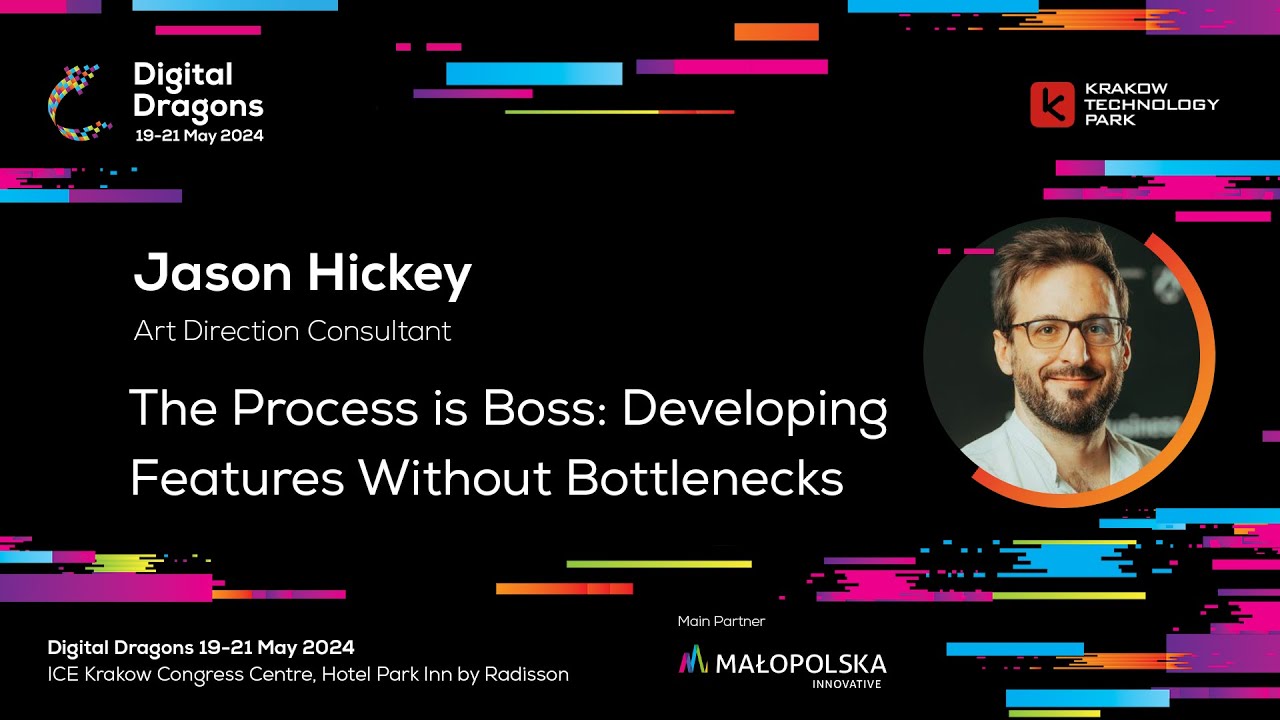 Digital Dragons
19-21 May 2024

KRAKOW TECHNOLOGY PARK

Jason Hickey
Art Direction Consultant

The Process is Boss: Developing Features Without Bottlenecks

Digital Dragons 19-21 May 2024
ICE Krakow Congress Centre, Hotel Park Inn by Radisson

Main Partner
MAŁOPOLSKA
INNOVATIVE